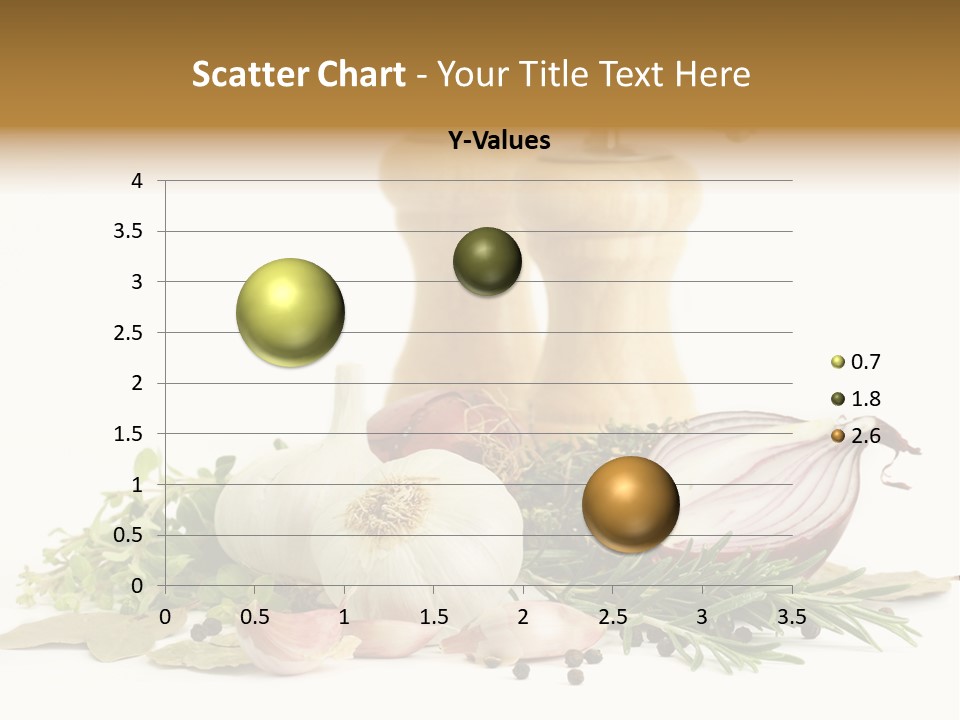 Scatter Chart - Your Title Text Here

Y-Values

4
3.5
3
2.5
2
1.5
1
0.5
0

0 0.5 1 1.5 2 2.5 3 3.5

0.7
1.8
2.6